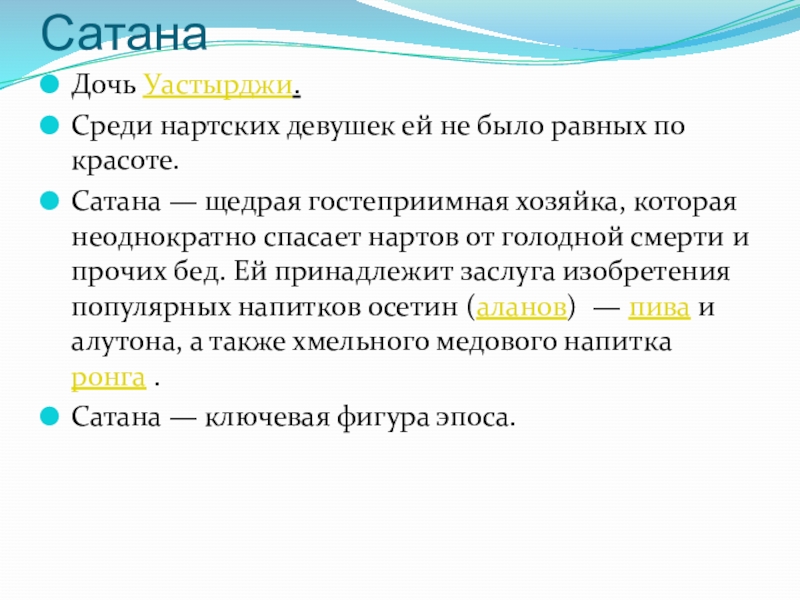 Сатана

Дочь Уастырджи.

Среди нартских девушек ей не было равных по красоте.

Сатана — щедрая гостеприимная хозяйка, которая неоднократно спасает нартов от голодной смерти и прочих бед. Ей принадлежит заслуга изобретения популярных напитков осетин (аланов) — пива и алутона, а также хмельного медового напитка ронга .

Сатана — ключевая фигура эпоса.